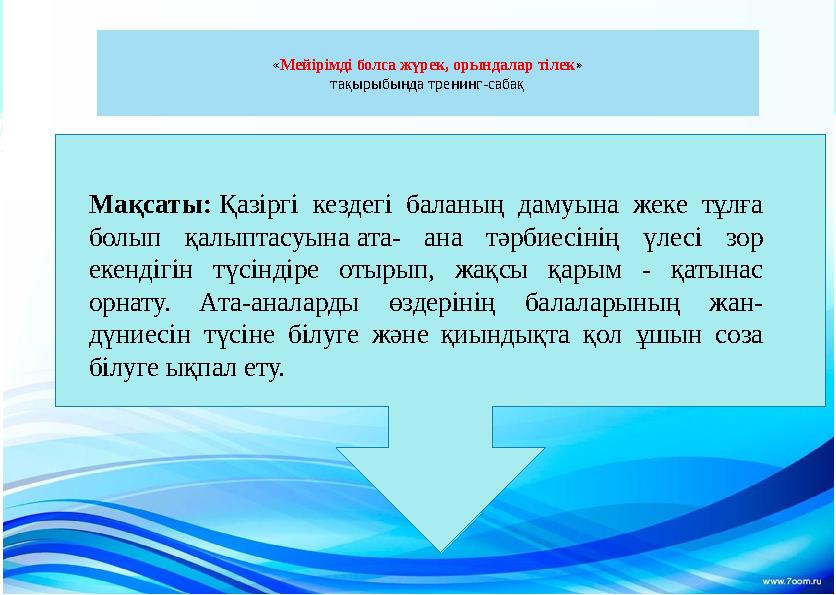 «Мейірімді болса жүрек, орындалар тілек»
тақырыбында тренинг-сабақ

Мақсаты: Қазіргі кездегі баланың дамуына жеке тұлға болып қалыптасуына ата- ана тәрбиесінің үлесі зор екендігін түсіндіре отырып, жақсы қарым - қатынас орнату. Ата-аналарды өздерінің балаларының жан-дүниесін түсіне білуге және қиындықта қол ұшын соза білуге ықпал ету.

www.7oom.ru